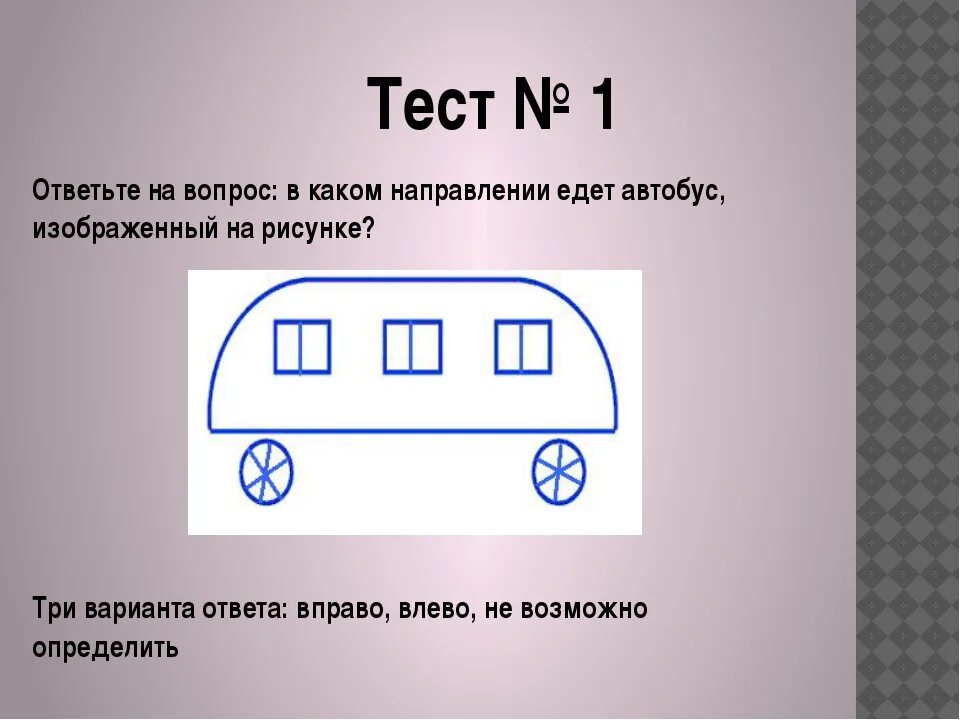 Тест № 1

Ответьте на вопрос: в каком направлении едет автобус, изображенный на рисунке?

Три варианта ответа: вправо, влево, не возможно определить